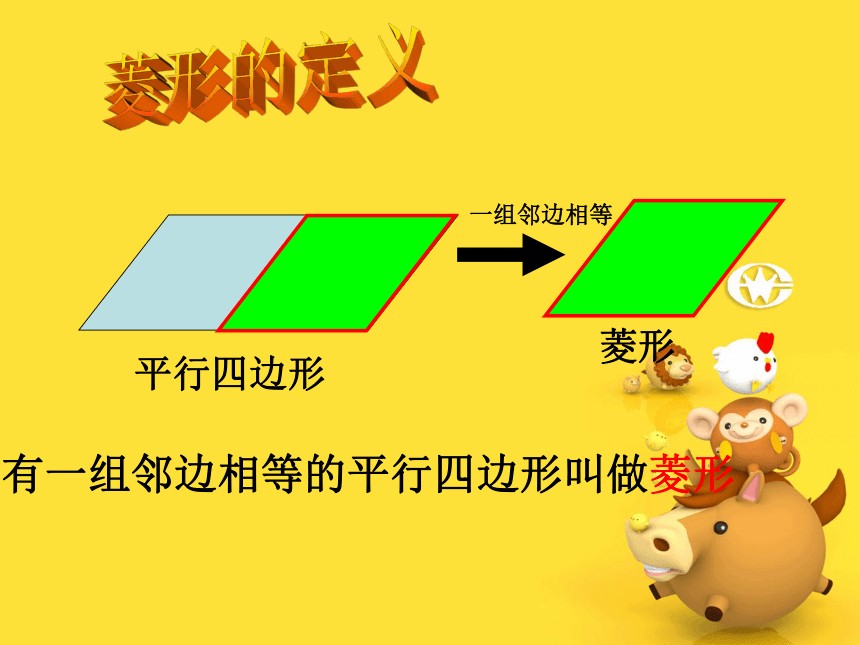 菱形的定义

一组邻边相等

平行四边形

菱形

有一组邻边相等的平行四边形叫做菱形